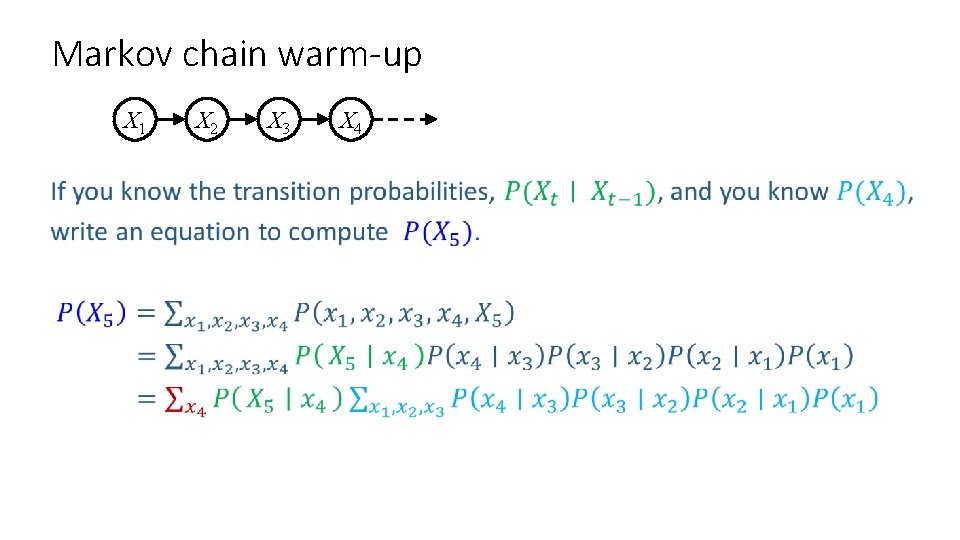 Markov chain warm-up

$X_1$ $X_2$ $X_3$ $X_4$

If you know the transition probabilities, $P(X_t \mid X_{t-1})$, and you know $P(X_4)$, write an equation to compute $P(X_5)$.

$P(X_5) = \sum_{x_1,x_2,x_3,x_4} P(x_1, x_2, x_3, x_4, X_5)$

$= \sum_{x_1,x_2,x_3,x_4} P(X_5 \mid x_4)P(x_4 \mid x_3)P(x_3 \mid x_2)P(x_2 \mid x_1)P(x_1)$

$= \sum_{x_4} P(X_5 \mid x_4) \sum_{x_1,x_2,x_3} P(x_4 \mid x_3)P(x_3 \mid x_2)P(x_2 \mid x_1)P(x_1)$